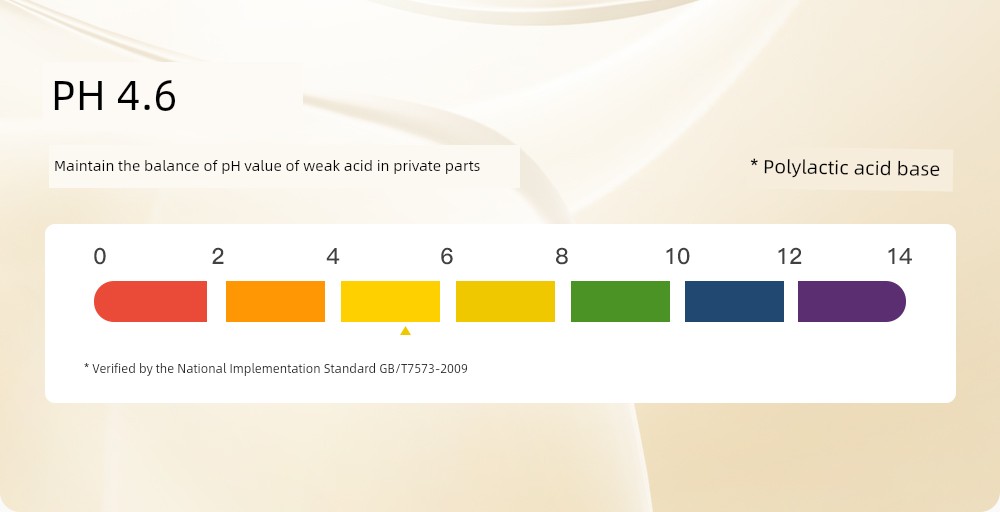 PH 4.6

Maintain the balance of pH value of weak acid in private parts

* Polylactic acid base

0 2 4 6 8 10 12 14

* Verified by the National Implementation Standard GB/T7573-2009